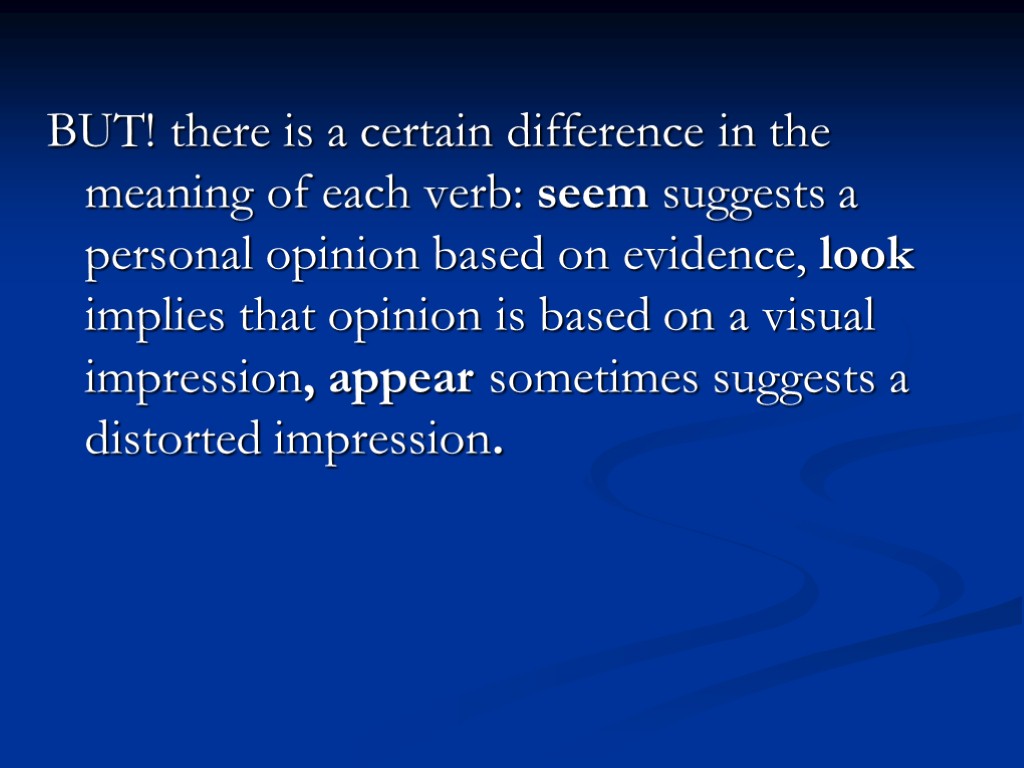 BUT! there is a certain difference in the meaning of each verb: seem suggests a personal opinion based on evidence, look implies that opinion is based on a visual impression, appear sometimes suggests a distorted impression.